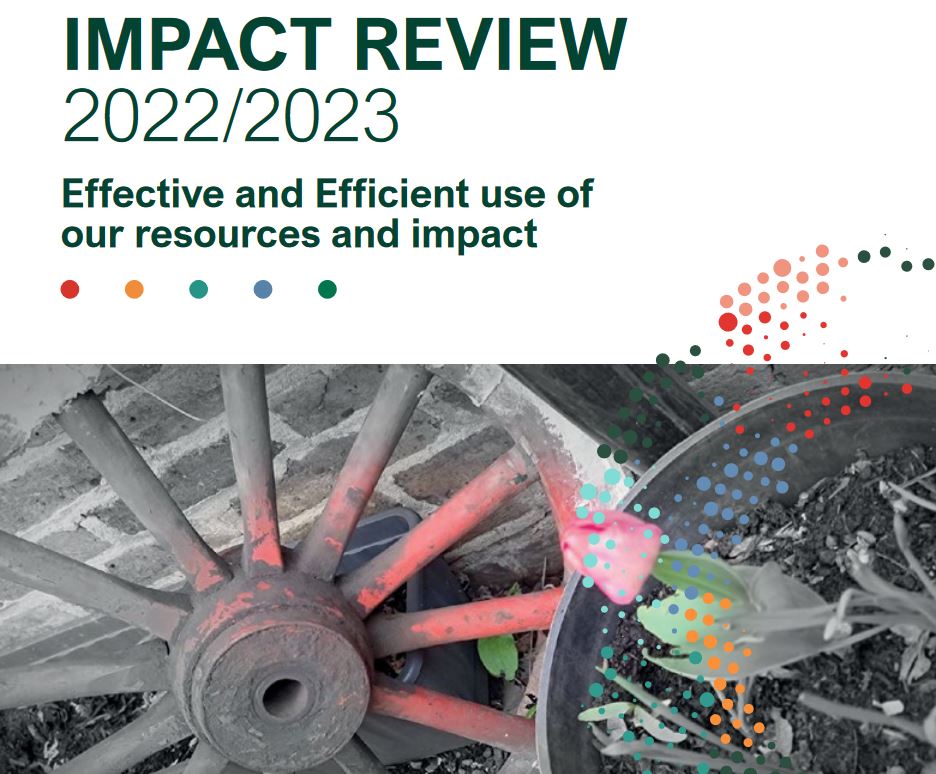 IMPACT REVIEW
2022/2023

Effective and Efficient use of our resources and impact